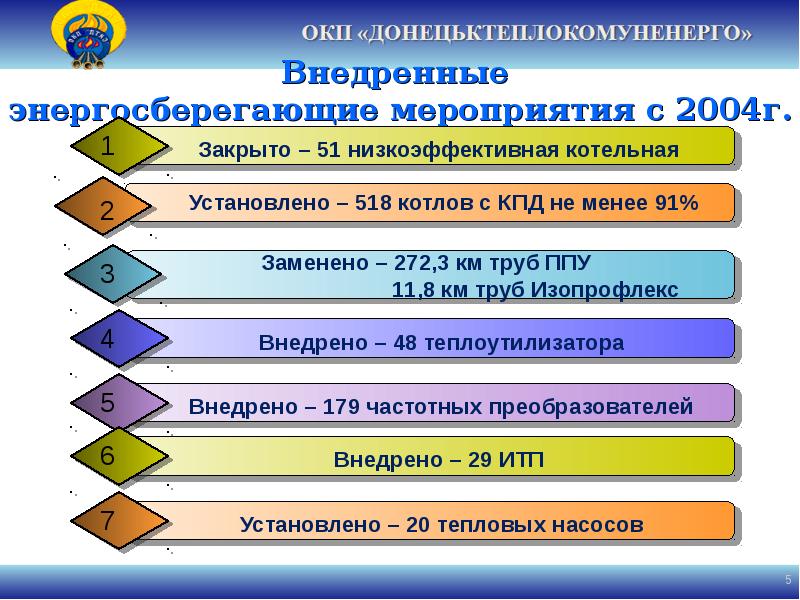 ОКП «ДОНЕЦЬКТЕПЛОКОМУНЕНЕРГО»

Внедренные энергосберегающие мероприятия с 2004г.

1 Закрыто – 51 низкоэффективная котельная

2 Установлено – 518 котлов с КПД не менее 91%

3 Заменено – 272,3 км труб ППУ 11,8 км труб Изопрофлекс

4 Внедрено – 48 теплоутилизатора

5 Внедрено – 179 частотных преобразователей

6 Внедрено – 29 ИТП

7 Установлено – 20 тепловых насосов

5